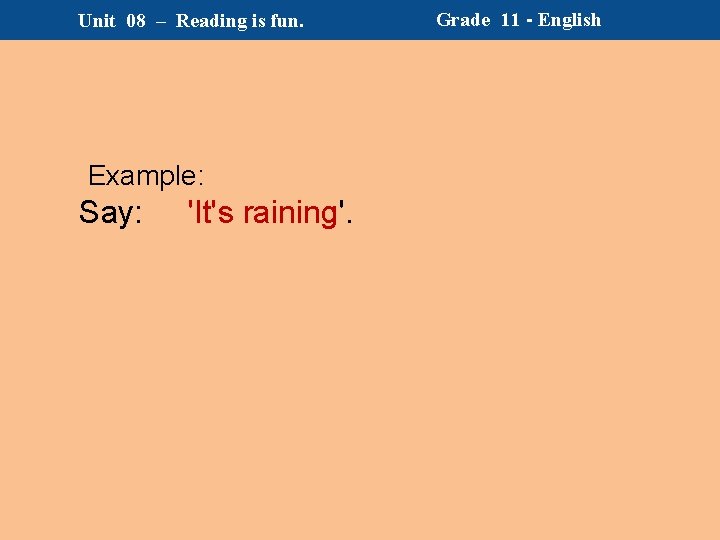 Unit 08 – Reading is fun.

Grade 11 - English

Example:

Say: 'It's raining'.